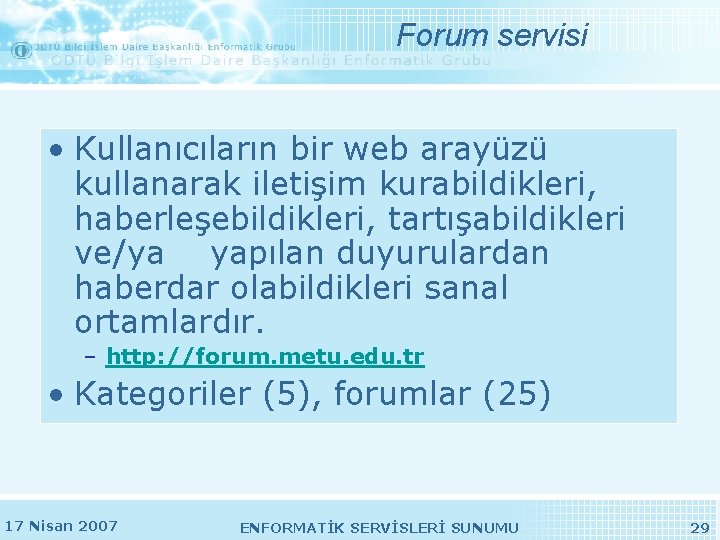 ODTÜ Bilgi İşlem Daire Başkanlığı Enformatik Grubu

ODTÜ Bilgi İşlem Daire Başkanlığı Enformatik Grubu

Forum servisi

• Kullanıcıların bir web arayüzü kullanarak iletişim kurabildikleri, haberleşebildikleri, tartışabildikleri ve/ya yapılan duyurulardan haberdar olabildikleri sanal ortamlardır.
– http://forum.metu.edu.tr
• Kategoriler (5), forumlar (25)

17 Nisan 2007

ENFORMATİK SERVİSLERİ SUNUMU

29